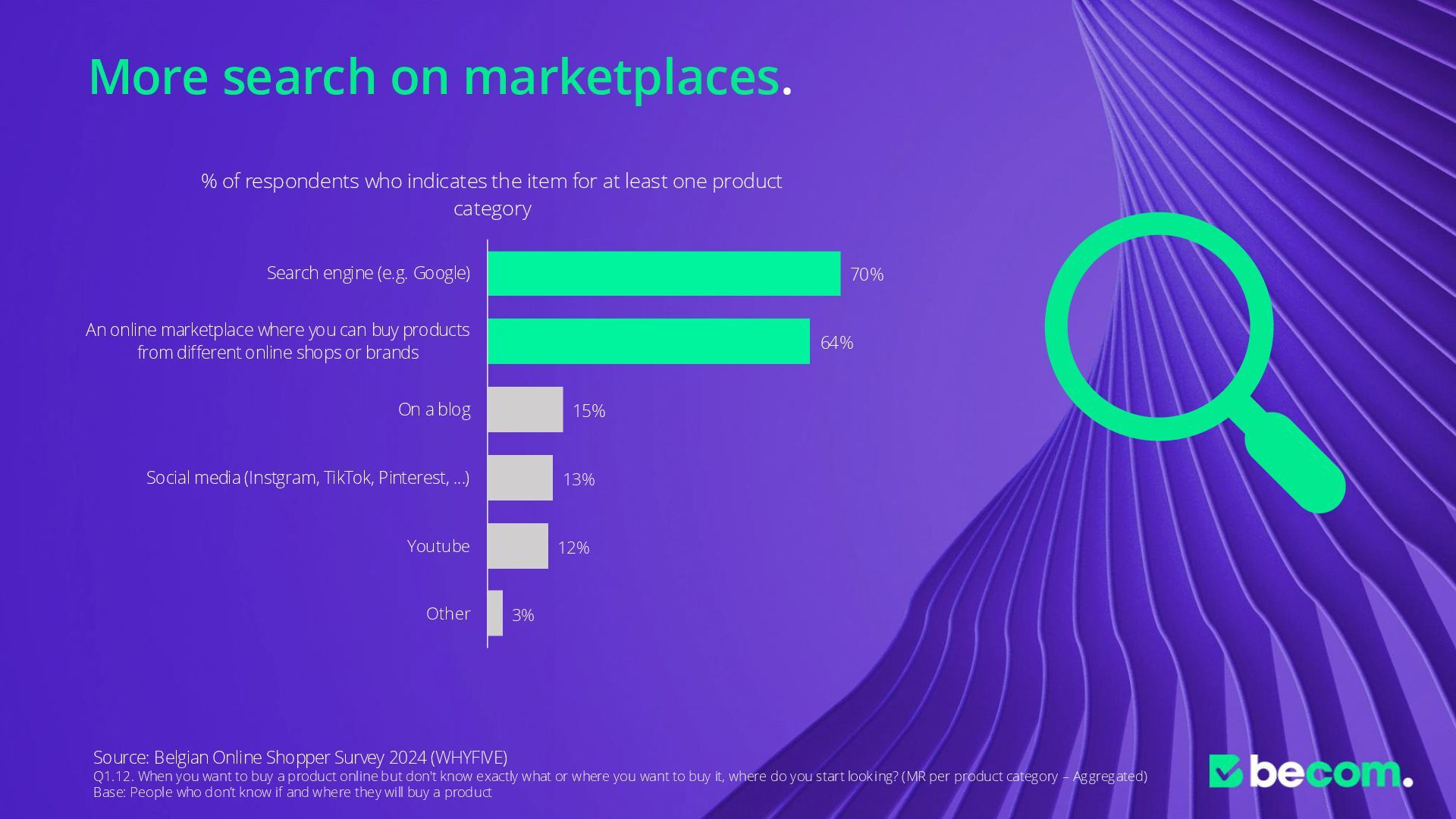 More search on marketplaces.

% of respondents who indicates the item for at least one product category

Search engine (e.g. Google) 70%

An online marketplace where you can buy products from different online shops or brands 64%

On a blog 15%

Social media (Instgram, TikTok, Pinterest, ...) 13%

Youtube 12%

Other 3%

Source: Belgian Online Shopper Survey 2024 (WHYFIVE)
Q1.12. When you want to buy a product online but don't know exactly what or where you want to buy it, where do you start looking? (MR per product category – Aggregated)
Base: People who don't know if and where they will buy a product

becom.